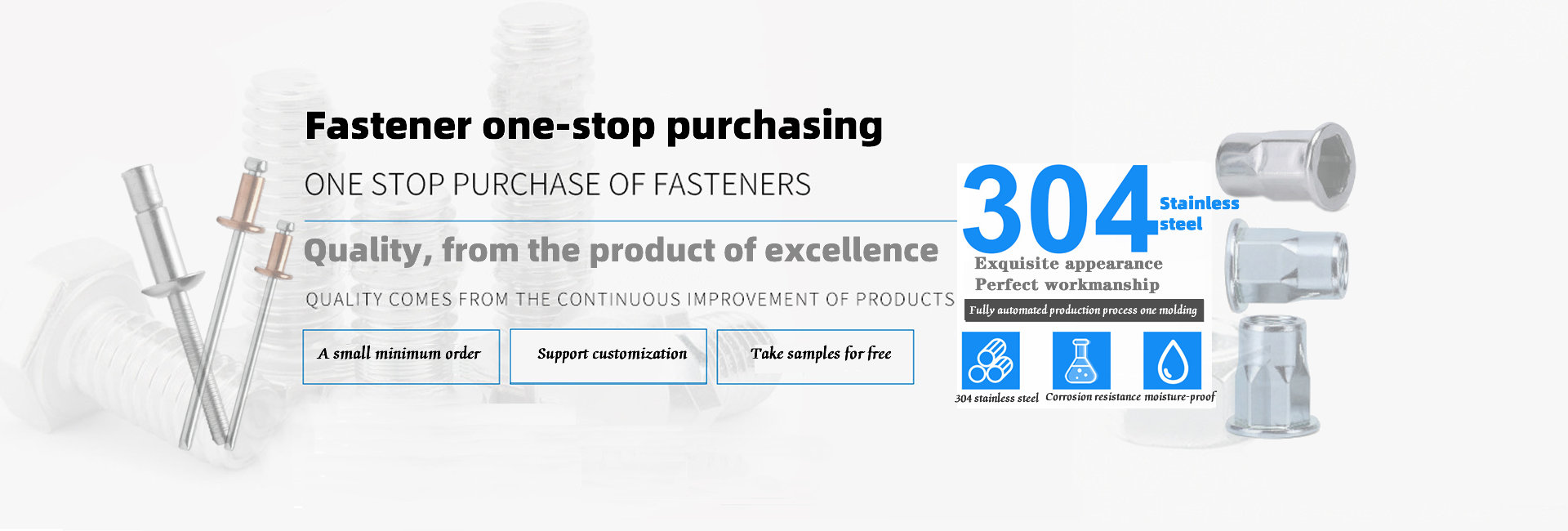 Fastener one-stop purchasing

ONE STOP PURCHASE OF FASTENERS

Quality, from the product of excellence

QUALITY COMES FROM THE CONTINUOUS IMPROVEMENT OF PRODUCTS

A small minimum order

Support customization

Take samples for free

304 Stainless steel

Exquisite appearance
Perfect workmanship

Fully automated production process one molding

304 stainless steel

Corrosion resistance

moisture-proof